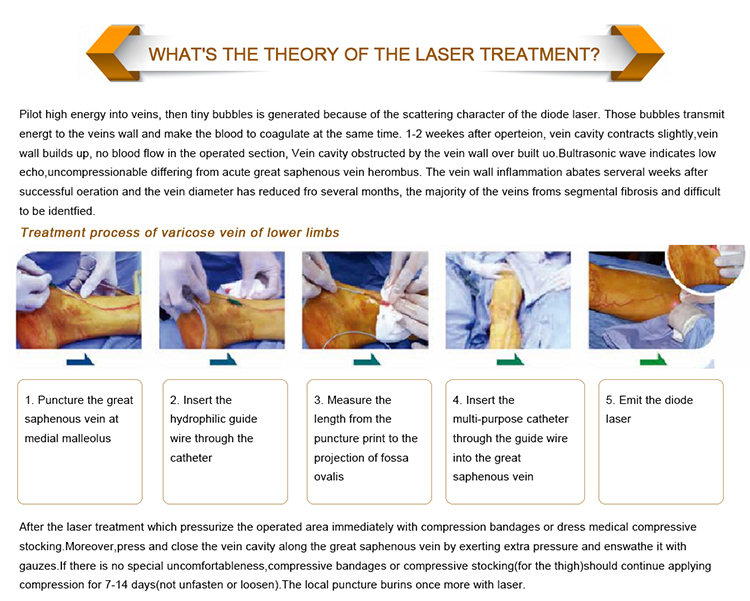 WHAT'S THE THEORY OF THE LASER TREATMENT?

Pilot high energy into veins, then tiny bubbles is generated because of the scattering character of the diode laser. Those bubbles transmit energt to the veins wall and make the blood to coagulate at the same time. 1-2 weekes after operteion, vein cavity contracts slightly,vein wall builds up, no blood flow in the operated section, Vein cavity obstructed by the vein wall over built uo.Bultrasonic wave indicates low echo,uncompressionable differing from acute great saphenous vein herombus. The vein wall inflammation abates serveral weeks after successful oeration and the vein diameter has reduced fro several months, the majority of the veins froms segmental fibrosis and difficult to be identfied.

Treatment process of varicose vein of lower limbs

1. Puncture the great saphenous vein at medial malleolus

2. Insert the hydrophilic guide wire through the catheter

3. Measure the length from the puncture print to the projection of fossa ovalis

4. Insert the multi-purpose catheter through the guide wire into the great saphenous vein

5. Emit the diode laser

After the laser treatment which pressurize the operated area immediately with compression bandages or dress medical compressive stocking.Moreover,press and close the vein cavity along the great saphenous vein by exerting extra pressure and enswathe it with gauzes.If there is no special uncomfortableness,compressive bandages or compressive stocking(for the thigh)should continue applying compression for 7-14 days(not unfasten or loosen).The local puncture burins once more with laser.